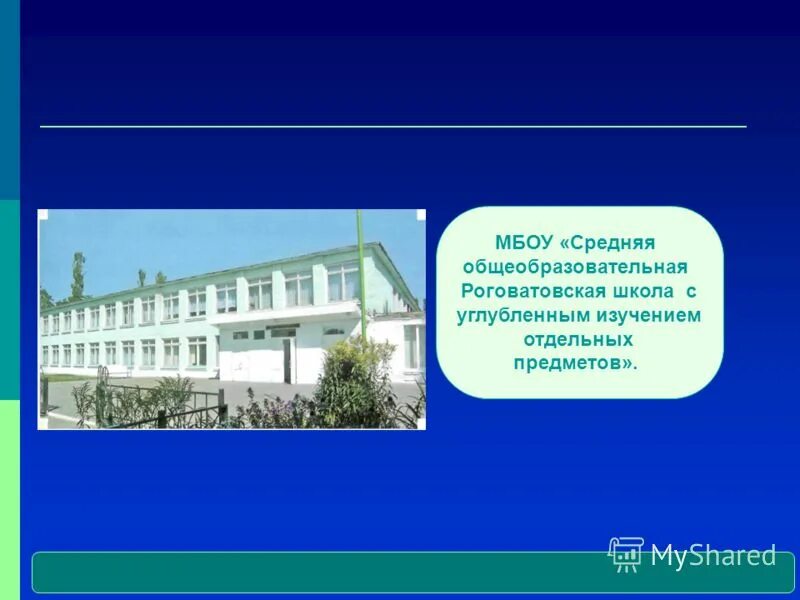 МБОУ «Средняя общеобразовательная Роговатовская школа с углубленным изучением отдельных предметов».

MyShared